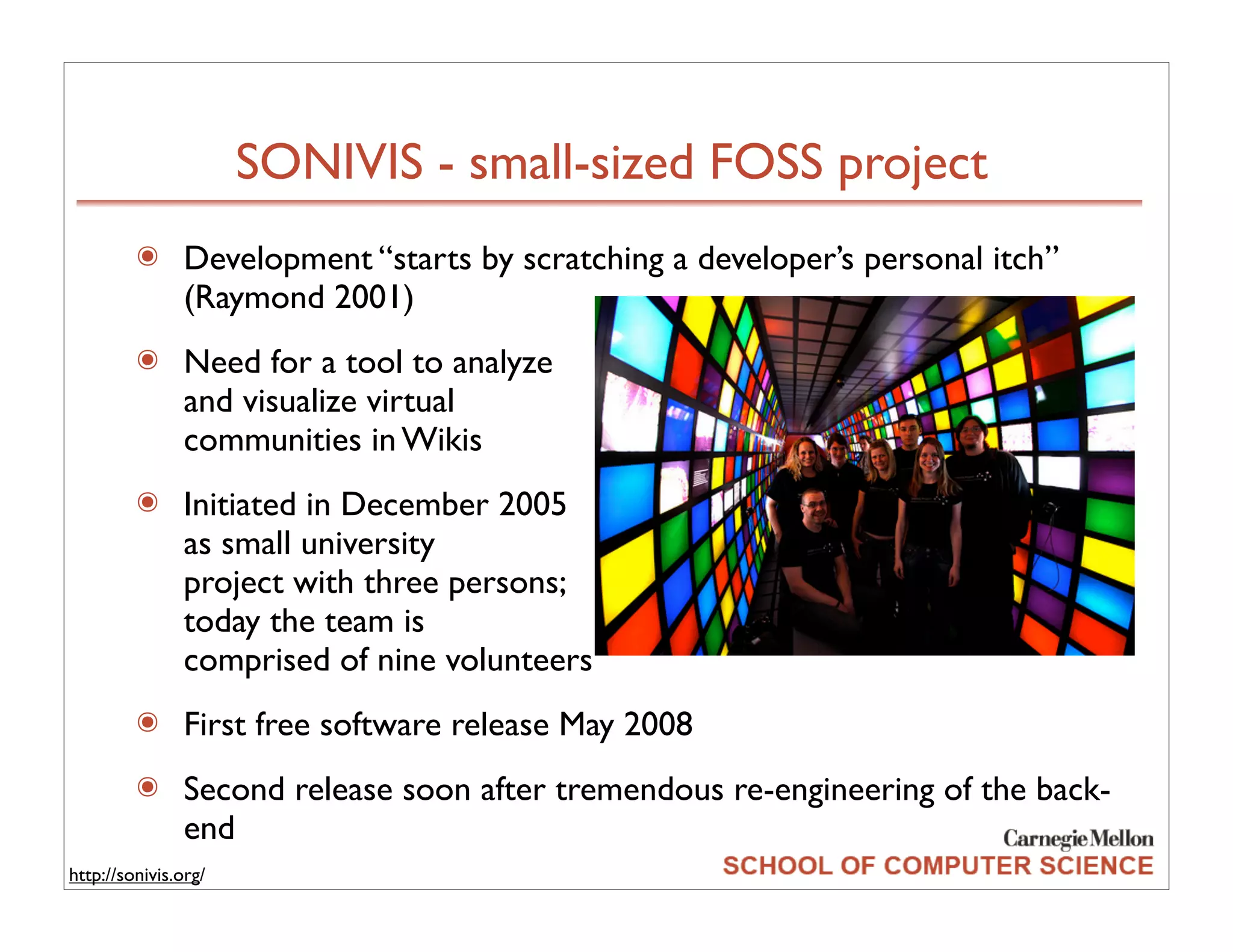 SONIVIS - small-sized FOSS project

Development “starts by scratching a developer’s personal itch” (Raymond 2001)

Need for a tool to analyze and visualize virtual communities in Wikis

Initiated in December 2005 as small university project with three persons; today the team is comprised of nine volunteers

First free software release May 2008

Second release soon after tremendous re-engineering of the back-end

http://sonivis.org/

Carnegie Mellon
SCHOOL OF COMPUTER SCIENCE